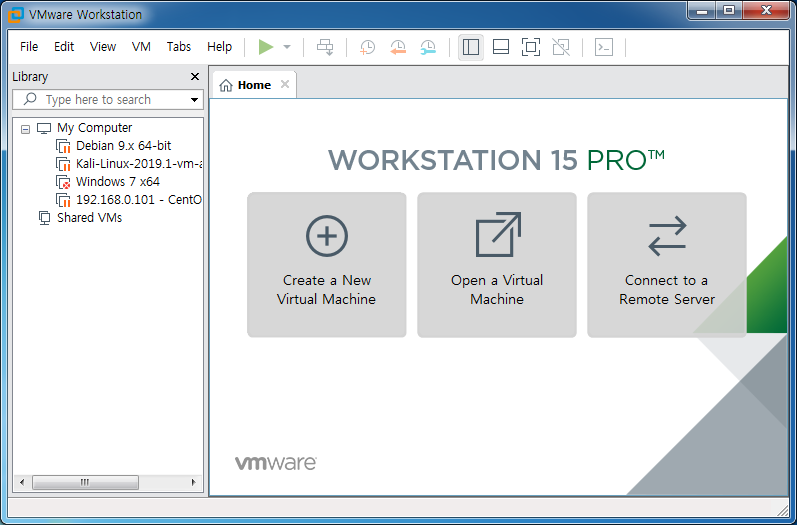 VMware Workstation

File Edit View VM Tabs Help

Library

Type here to search

My Computer
Debian 9.x 64-bit
Kali-Linux-2019.1-vm-a
Windows 7 x64
192.168.0.101 - CentO
Shared VMs

Home

WORKSTATION 15 PRO™

Create a New Virtual Machine

Open a Virtual Machine

Connect to a Remote Server

vmware